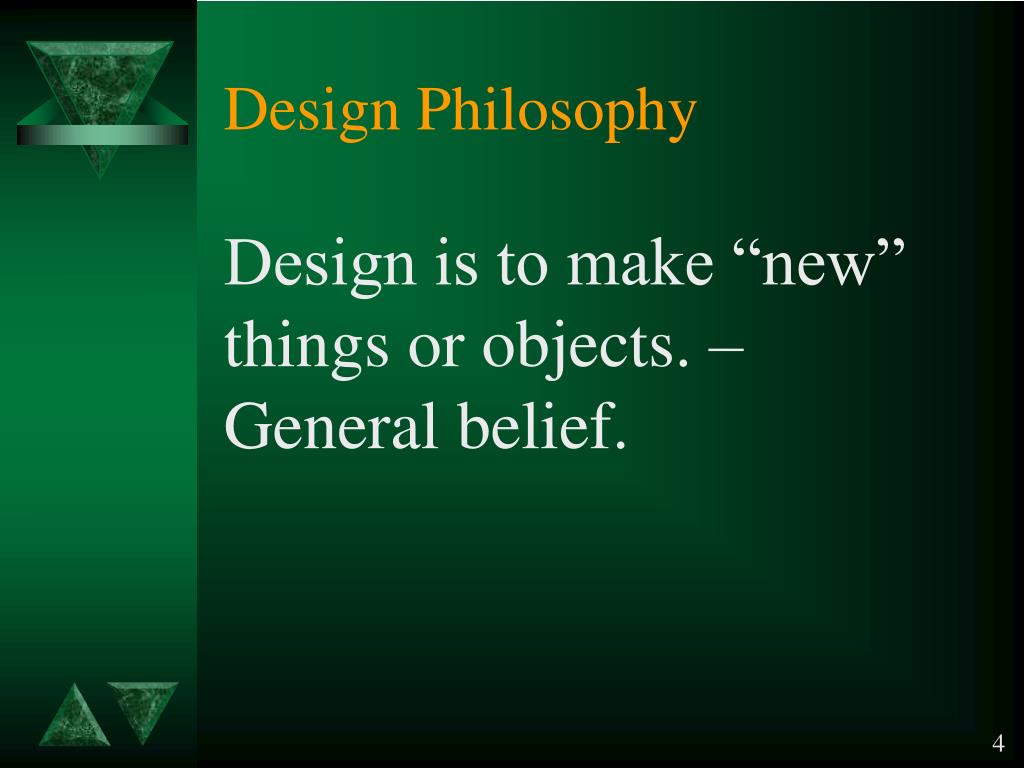 Design Philosophy

Design is to make “new” things or objects. – General belief.

4